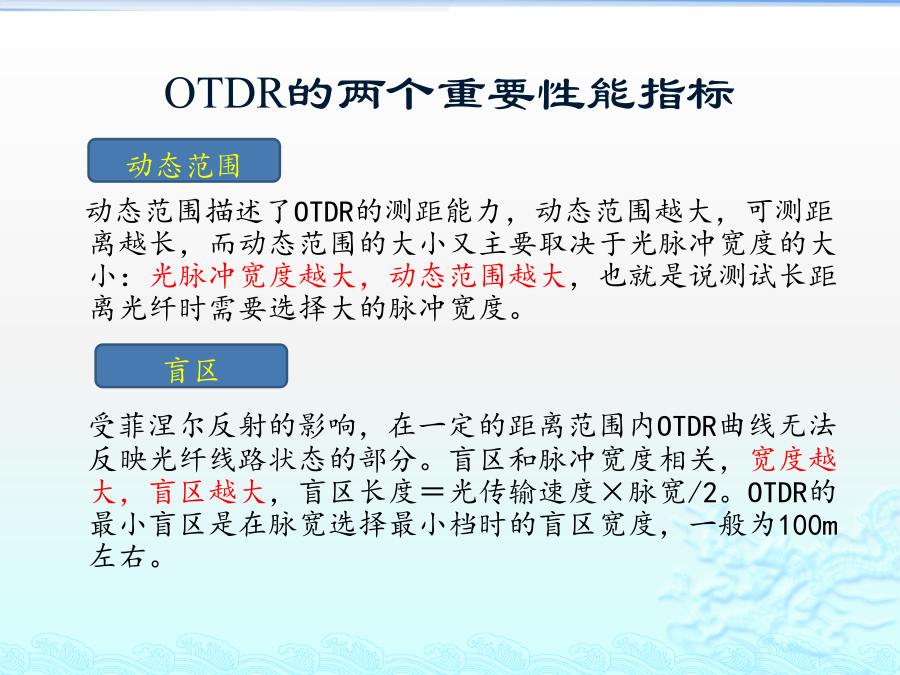 OTDR的两个重要性能指标

动态范围

动态范围描述了OTDR的测距能力，动态范围越大，可测距离越长，而动态范围的大小又主要取决于光脉冲宽度的大小：光脉冲宽度越大，动态范围越大，也就是说测试长距离光纤时需要选择大的脉冲宽度。

盲区

受菲涅尔反射的影响，在一定的距离范围内OTDR曲线无法反映光纤线路状态的部分。盲区和脉冲宽度相关，宽度越大，盲区越大，盲区长度＝光传输速度×脉宽/2。OTDR的最小盲区是在脉宽选择最小档时的盲区宽度，一般为100m左右。